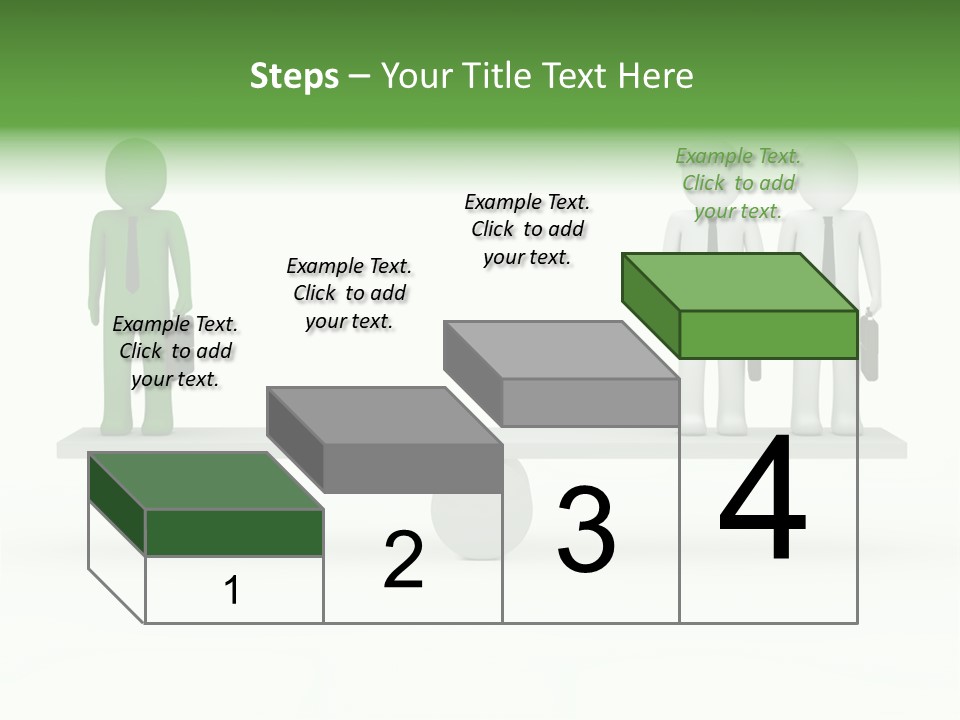 Steps – Your Title Text Here

Example Text. Click to add your text.

Example Text. Click to add your text.

Example Text. Click to add your text.

Example Text. Click to add your text.

1

2

3

4